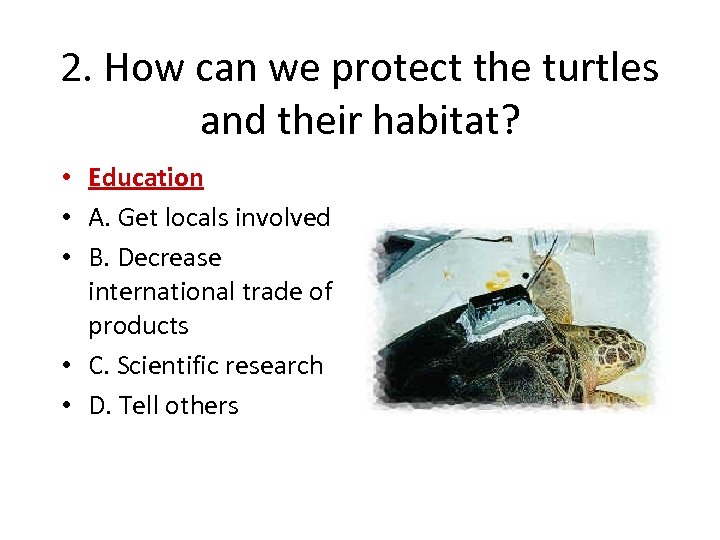 2. How can we protect the turtles and their habitat?

• Education
• A. Get locals involved
• B. Decrease international trade of products
• C. Scientific research
• D. Tell others